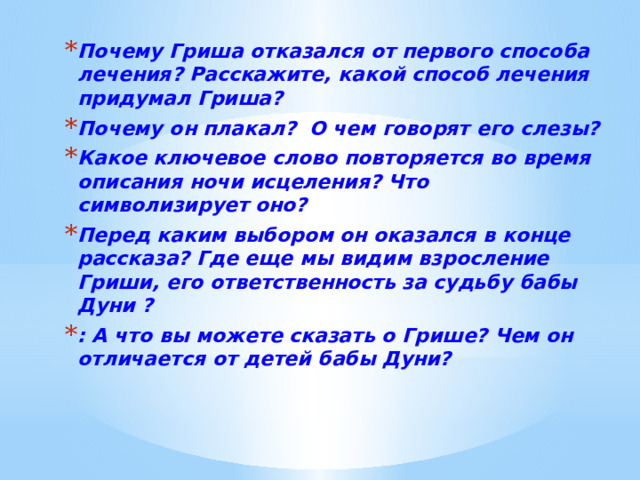 * Почему Гриша отказался от первого способа лечения? Расскажите, какой способ лечения придумал Гриша?

* Почему он плакал?  О чем говорят его слезы?

* Какое ключевое слово повторяется во время описания ночи исцеления? Что символизирует оно?

* Перед каким выбором он оказался в конце рассказа? Где еще мы видим взросление Гриши, его ответственность за судьбу бабы Дуни ?

* : А что вы можете сказать о Грише? Чем он отличается от детей бабы Дуни?